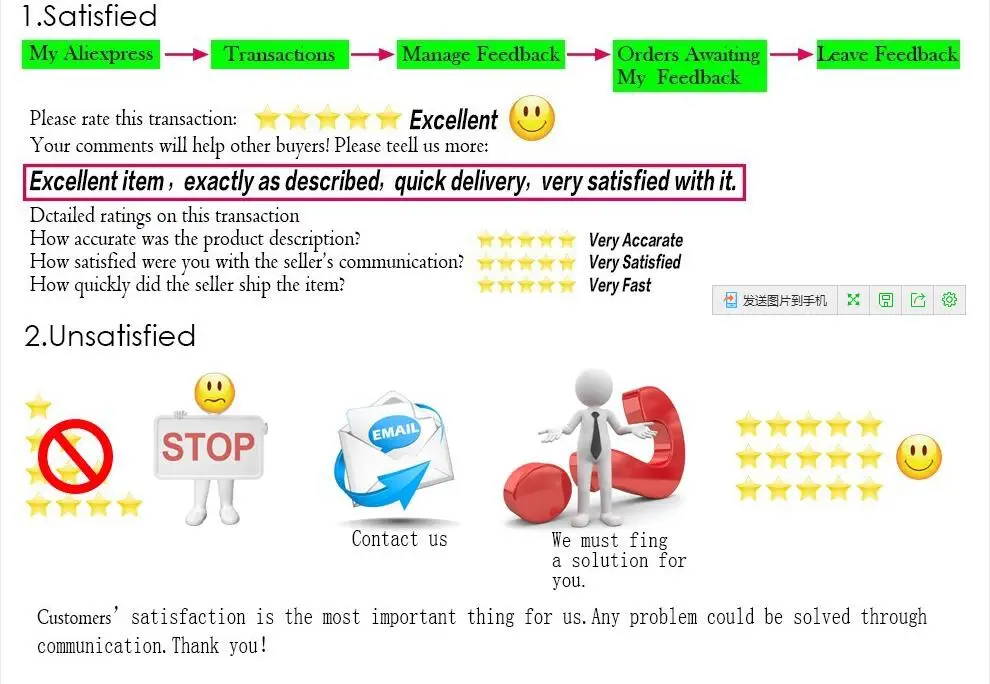 1.Satisfied

My Aliexpress → Transactions → Manage Feedback → Orders Awaiting My Feedback → Leave Feedback

Please rate this transaction: Excellent

Your comments will help other buyers! Please teell us more:

Excellent item，exactly as described，quick delivery，very satisfied with it.

Dctailed ratings on this transaction

How accurate was the product description? Very Accarate

How satisfied were you with the seller's communication? Very Satisfied

How quickly did the seller ship the item? Very Fast

发送图片到手机

2.Unsatisfied

STOP

EMAIL

Contact us

We must fing a solution for you.

Customers' satisfaction is the most important thing for us.Any problem could be solved through communication.Thank you!